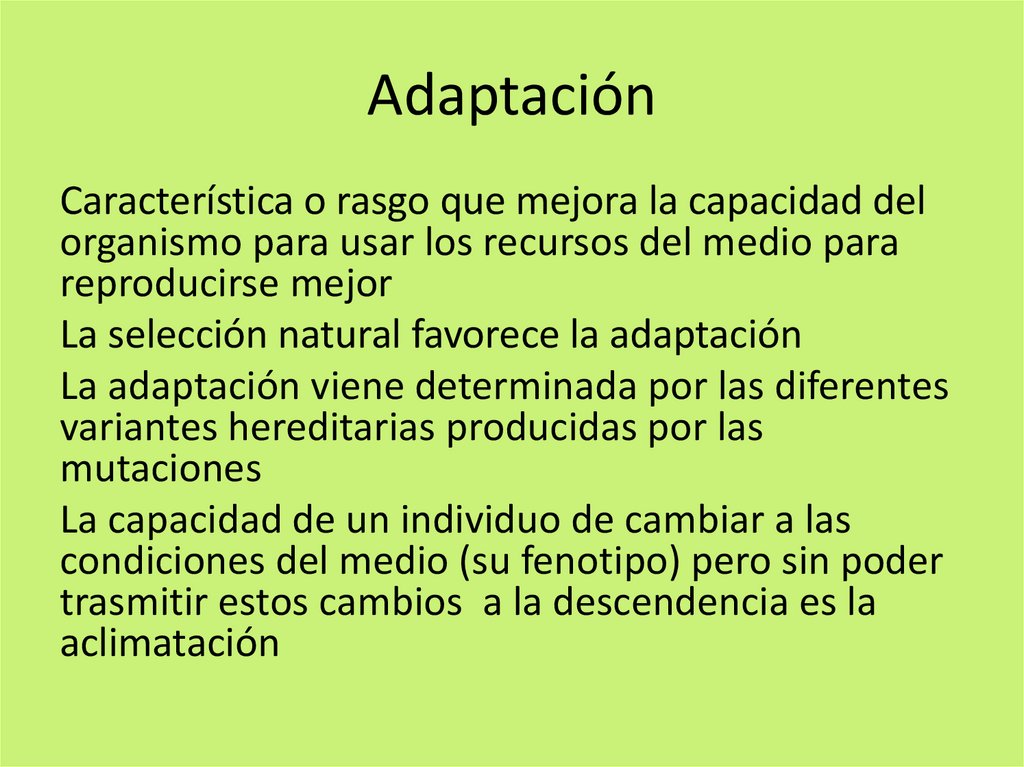 Adaptación

Característica o rasgo que mejora la capacidad del organismo para usar los recursos del medio para reproducirse mejor

La selección natural favorece la adaptación

La adaptación viene determinada por las diferentes variantes hereditarias producidas por las mutaciones

La capacidad de un individuo de cambiar a las condiciones del medio (su fenotipo) pero sin poder trasmitir estos cambios a la descendencia es la aclimatación